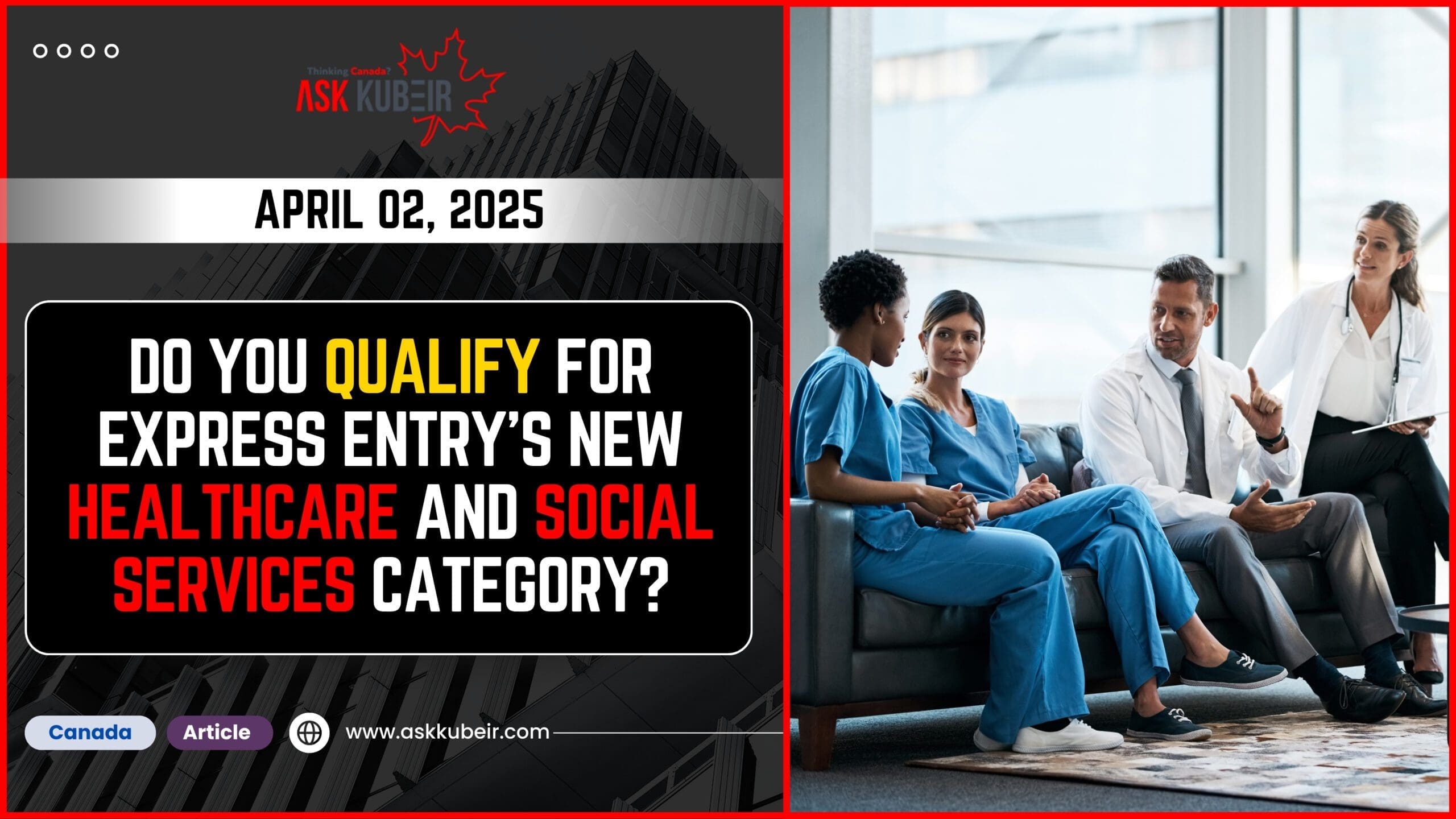 Thinking Canada?
ASK KUBEIR

APRIL 02, 2025

DO YOU QUALIFY FOR EXPRESS ENTRY'S NEW HEALTHCARE AND SOCIAL SERVICES CATEGORY?

Canada Article www.askkubeir.com